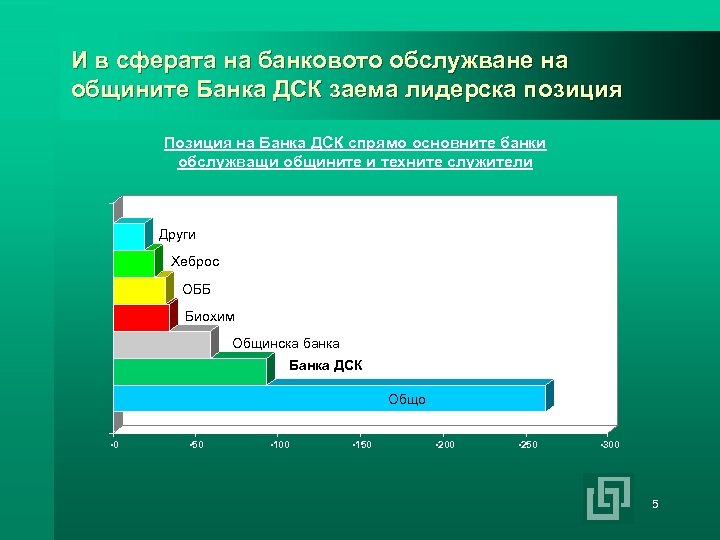 И в сферата на банковото обслужване на общините Банка ДСК заема лидерска позиция

Позиция на Банка ДСК спрямо основните банки обслужващи общините и техните служители

Други
Хеброс
ОББ
Биохим
Общинска банка
Банка ДСК
Общо

0 50 100 150 200 250 300

5